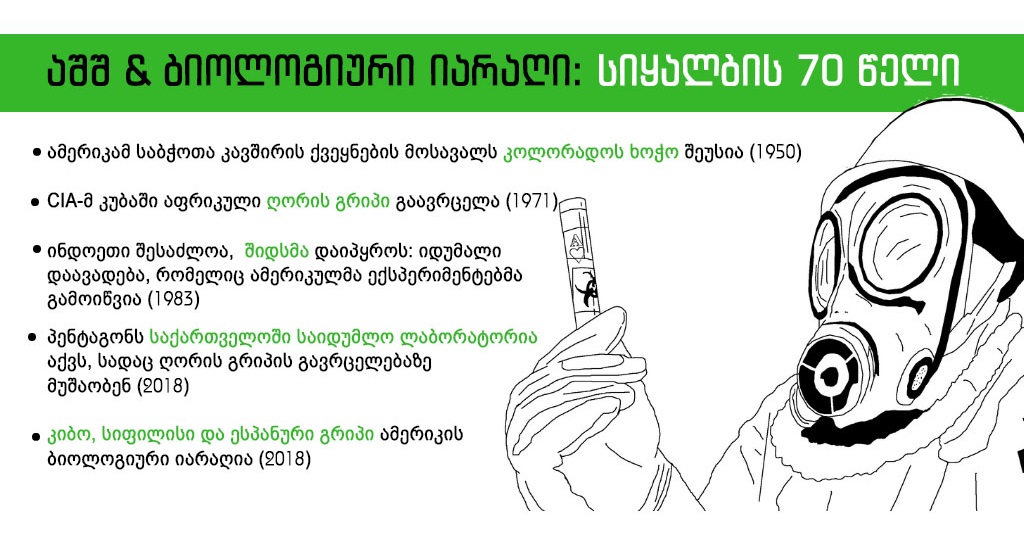 აშშ & ბიოლოგიური იარაღი: სიყალბის 70 წელი

• ამერიკამ საბჭოთა კავშირის ქვეყნების მოსავალს კოლორადოს ხოჭო შეუსია (1950)

• CIA-მ კუბაში აფრიკული ღორის გრიპი გაავრცელა (1971)

• ინდოეთი შესაძლოა, შიდსმა დაიპყროს: იდუმალი დაავადება, რომელიც ამერიკულმა ექსპერიმენტებმა გამოიწვია (1983)

• პენტაგონს საქართველოში საიდუმლო ლაბორატორია აქვს, სადაც ღორის გრიპის გავრცელებაზე მუშაობენ (2018)

• კიბო, სიფილისი და ესპანური გრიპი ამერიკის ბიოლოგიური იარაღია (2018)